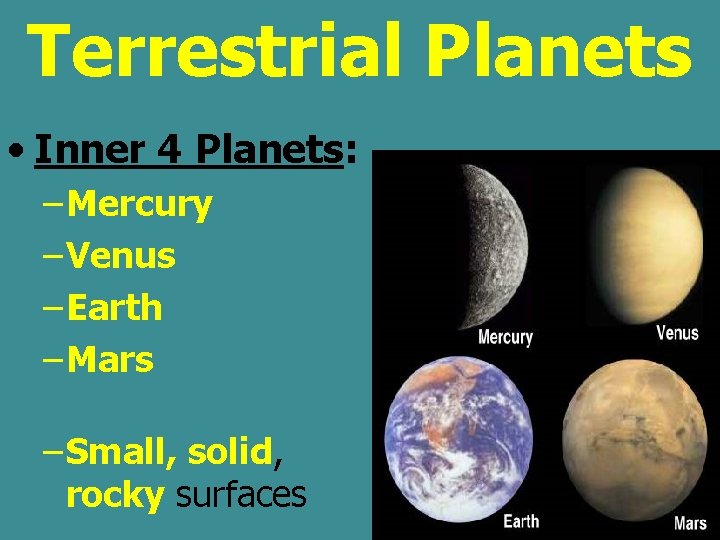 Terrestrial Planets

• Inner 4 Planets:
– Mercury
– Venus
– Earth
– Mars

– Small, solid, rocky surfaces

Mercury

Venus

Earth

Mars